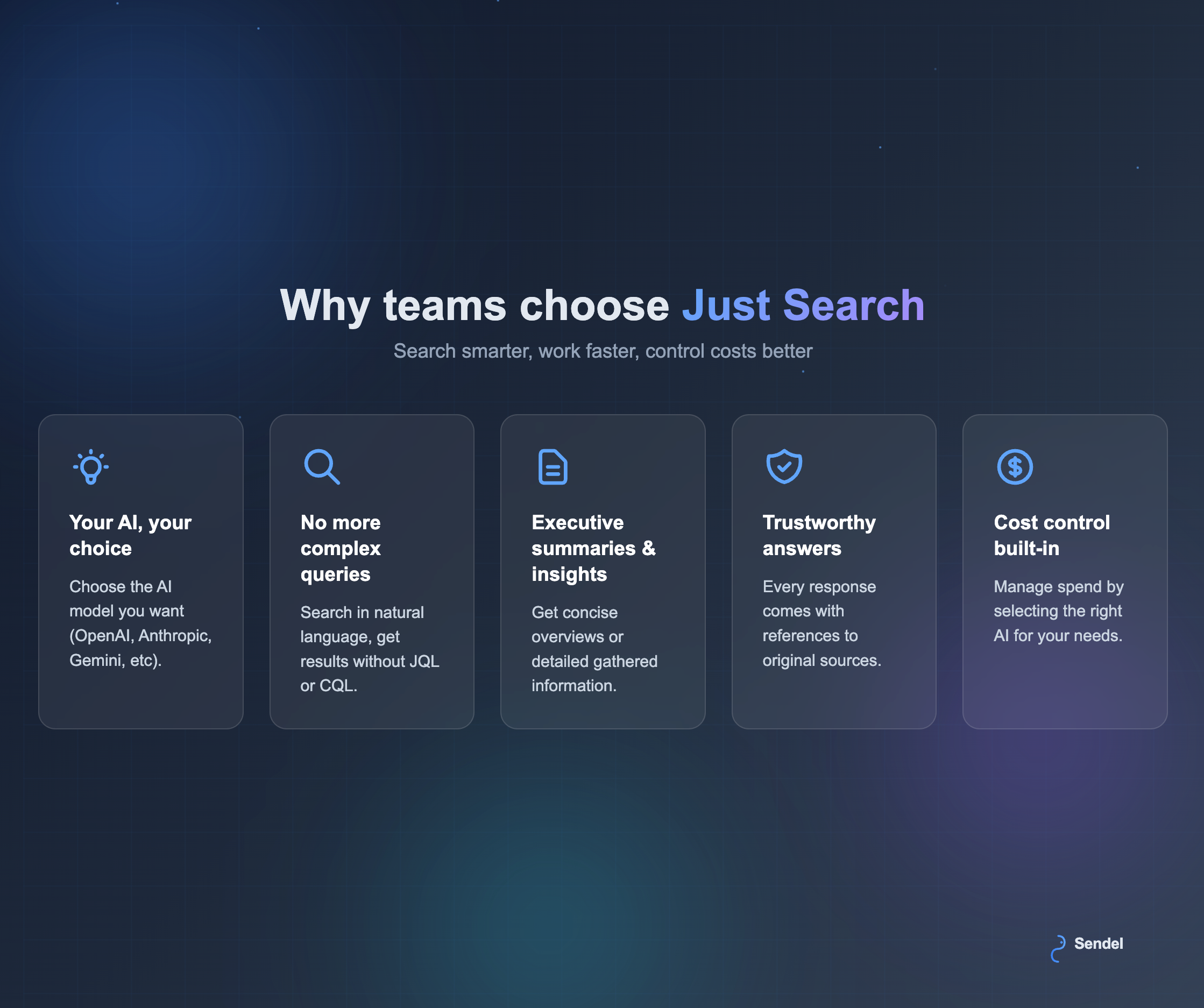 Why teams choose Just Search

Search smarter, work faster, control costs better

Your AI, your choice

Choose the AI model you want (OpenAI, Anthropic, Gemini, etc).

No more complex queries

Search in natural language, get results without JQL or CQL.

Executive summaries & insights

Get concise overviews or detailed gathered information.

Trustworthy answers

Every response comes with references to original sources.

Cost control built-in

Manage spend by selecting the right AI for your needs.

Sendel